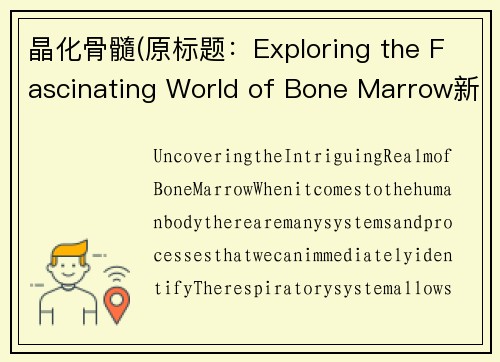 晶化骨髓(原标题：Exploring the Fascinating World of Bone Marrow新

UncoveringtheIntriguingRealmofBoneMarrowWhenitcomestothehumanbodytherearemanysystemsandprocessesthatwecanimmediatelyidentifyTherespiratorysystemallows